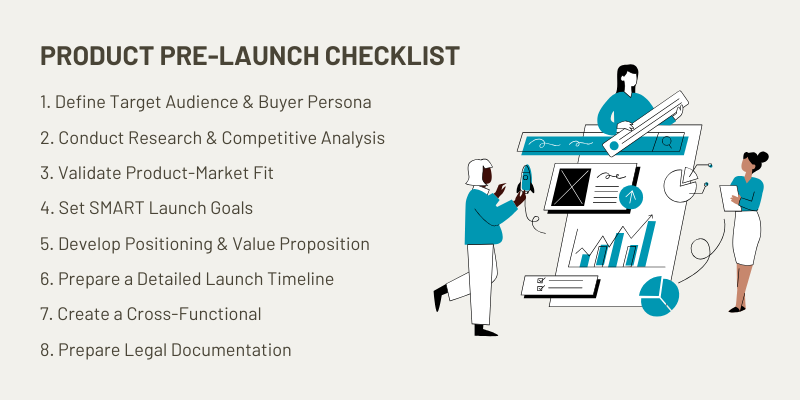 PRODUCT PRE-LAUNCH CHECKLIST

1. Define Target Audience & Buyer Persona
2. Conduct Research & Competitive Analysis
3. Validate Product-Market Fit
4. Set SMART Launch Goals
5. Develop Positioning & Value Proposition
6. Prepare a Detailed Launch Timeline
7. Create a Cross-Functional
8. Prepare Legal Documentation